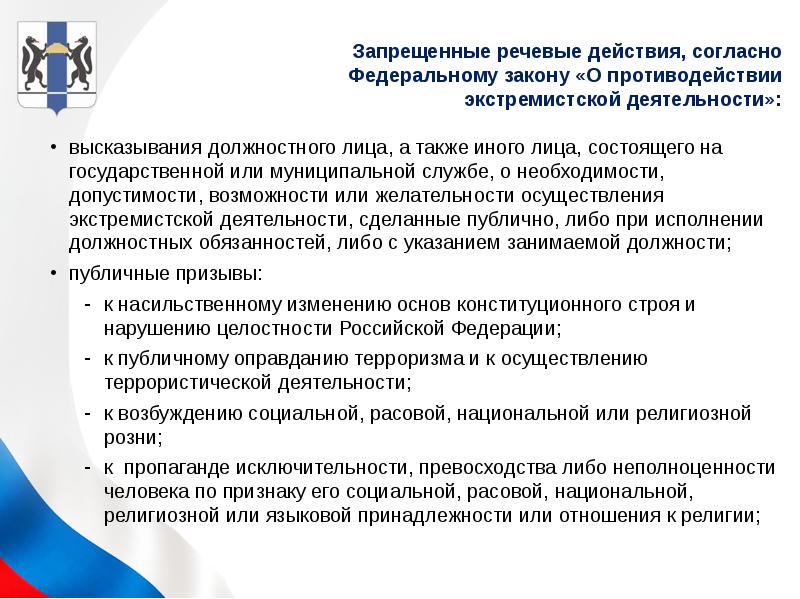 Запрещенные речевые действия, согласно Федеральному закону «О противодействии экстремистской деятельности»:

• высказывания должностного лица, а также иного лица, состоящего на государственной или муниципальной службе, о необходимости, допустимости, возможности или желательности осуществления экстремистской деятельности, сделанные публично, либо при исполнении должностных обязанностей, либо с указанием занимаемой должности;

• публичные призывы:

- к насильственному изменению основ конституционного строя и нарушению целостности Российской Федерации;

- к публичному оправданию терроризма и к осуществлению террористической деятельности;

- к возбуждению социальной, расовой, национальной или религиозной розни;

- к пропаганде исключительности, превосходства либо неполноценности человека по признаку его социальной, расовой, национальной, религиозной или языковой принадлежности или отношения к религии;